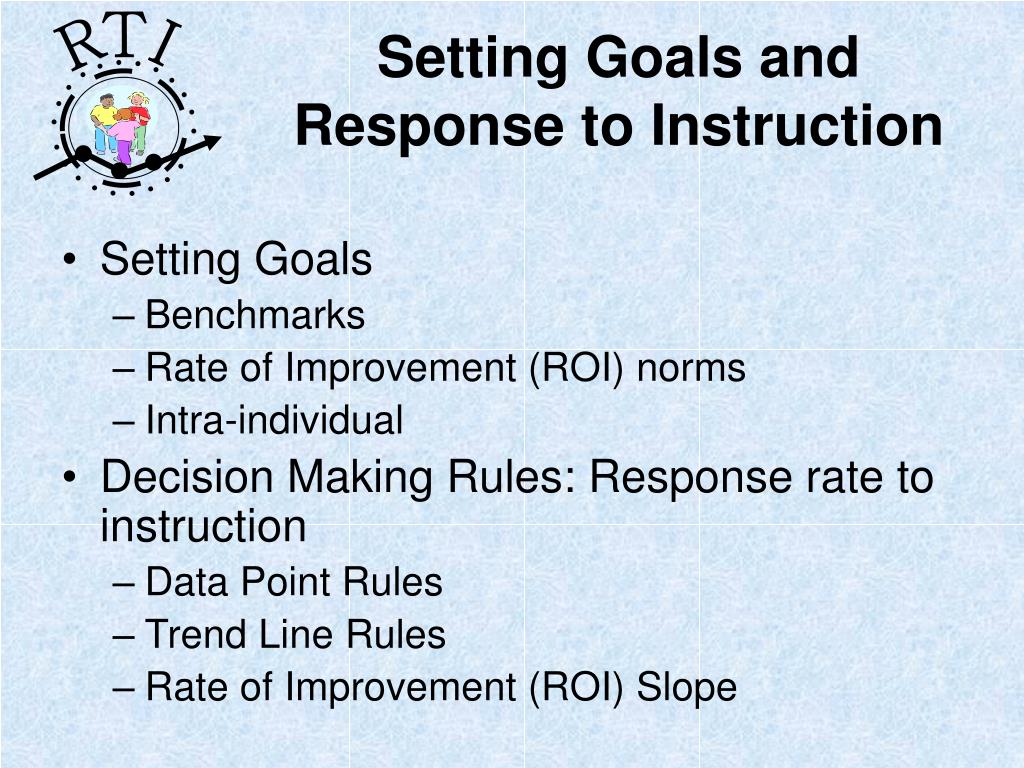 RTI

Setting Goals and Response to Instruction

• Setting Goals
– Benchmarks
– Rate of Improvement (ROI) norms
– Intra-individual
• Decision Making Rules: Response rate to instruction
– Data Point Rules
– Trend Line Rules
– Rate of Improvement (ROI) Slope